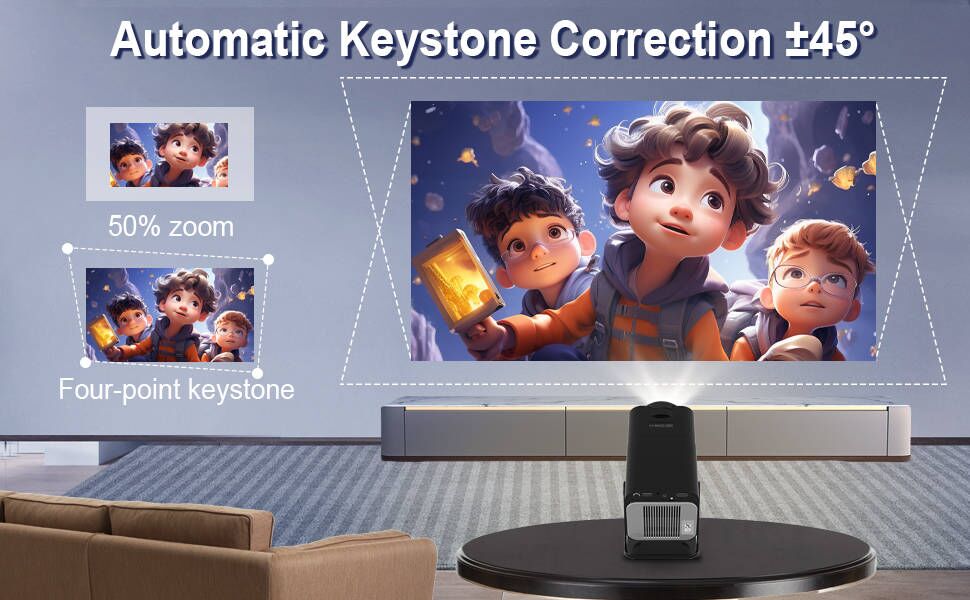 Automatic Keystone Correction ±45°

50% zoom

Four-point keystone